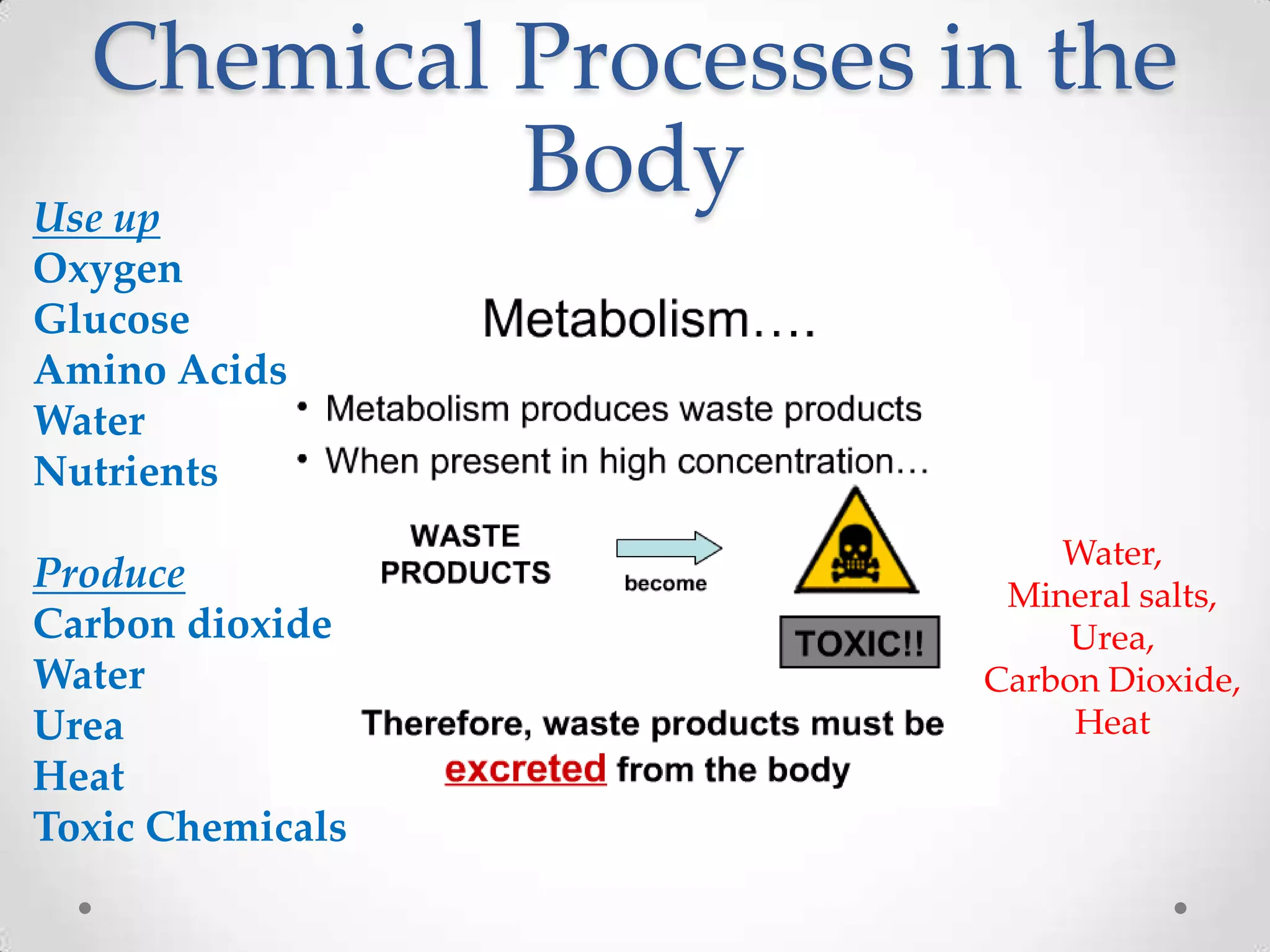 Chemical Processes in the Body

Use up
Oxygen
Glucose
Amino Acids
Water
Nutrients

Produce
Carbon dioxide
Water
Urea
Heat
Toxic Chemicals

Metabolism….

• Metabolism produces waste products
• When present in high concentration…

WASTE PRODUCTS

become

TOXIC!!

Therefore, waste products must be excreted from the body

Water,
Mineral salts,
Urea,
Carbon Dioxide,
Heat